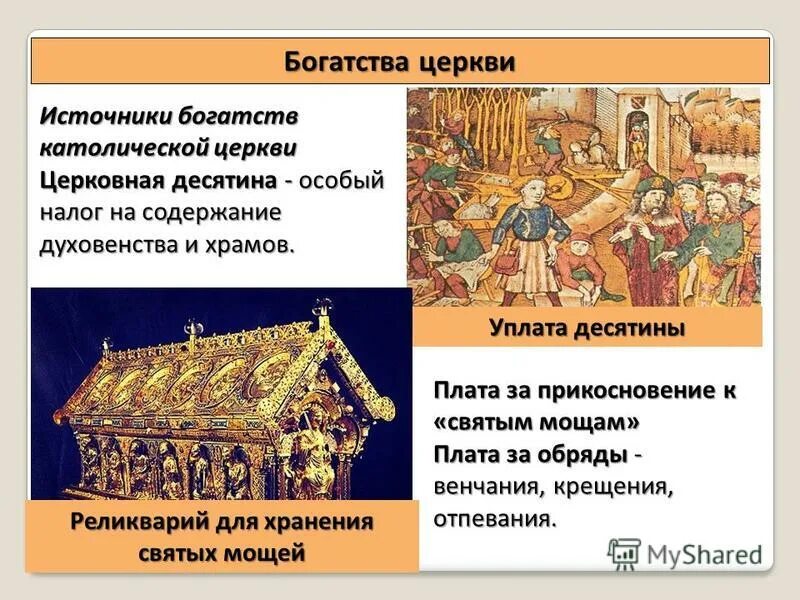 Богатства церкви

Источники богатств католической церкви
Церковная десятина - особый налог на содержание духовенства и храмов.

Уплата десятины

Плата за прикосновение к «святым мощам»
Плата за обряды - венчания, крещения, отпевания.

Реликварий для хранения святых мощей

MyShared